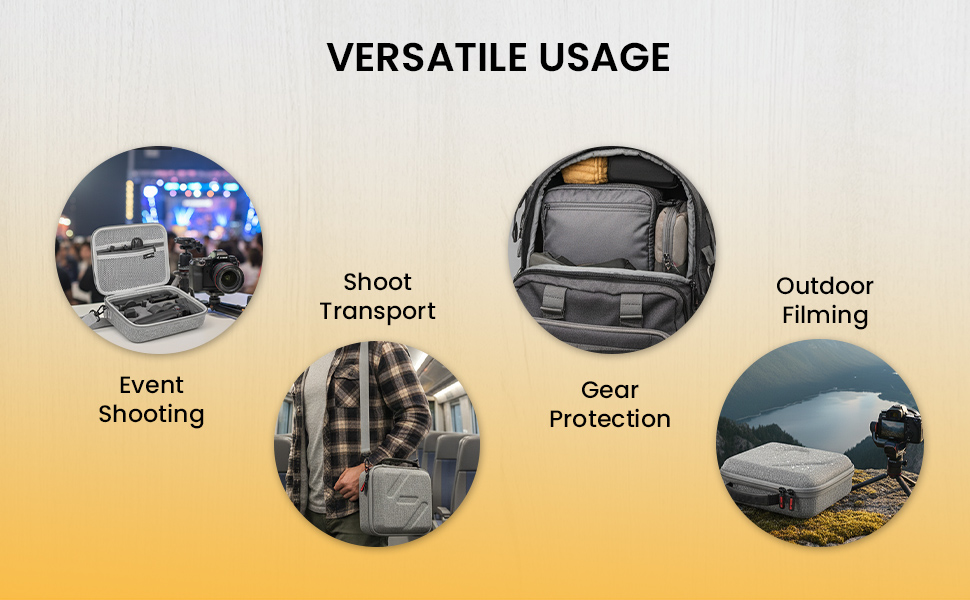 VERSATILE USAGE

Event Shooting

Shoot Transport

Gear Protection

Outdoor Filming